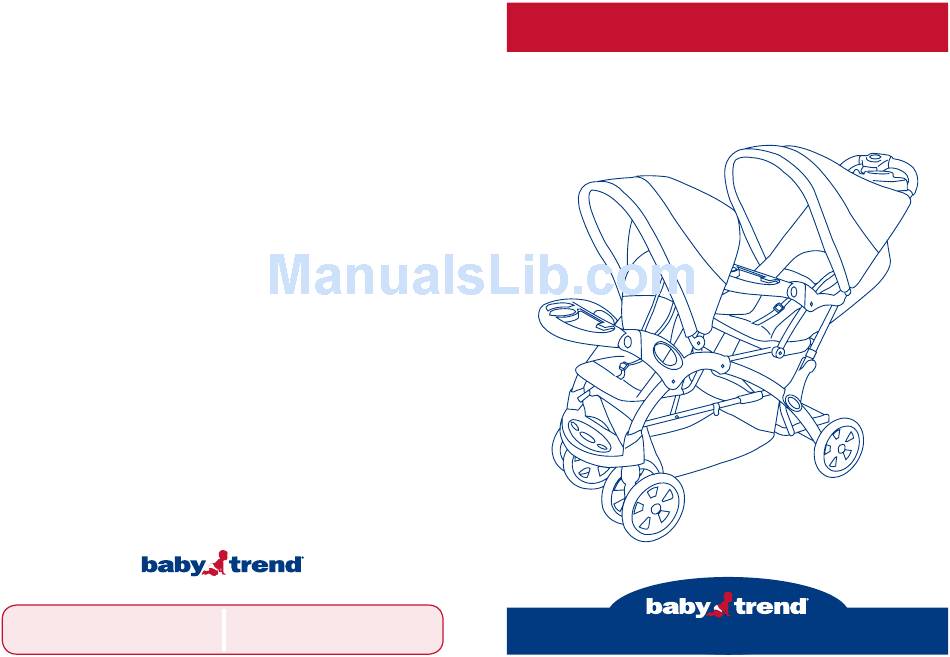 ManualsLib.com

baby trend

baby trend